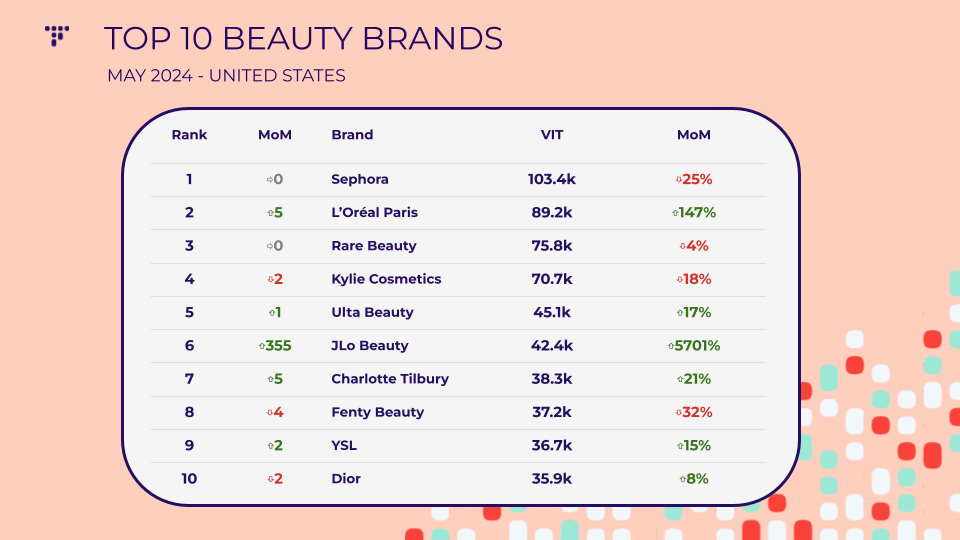 TOP 10 BEAUTY BRANDS

MAY 2024 - UNITED STATES

| Rank | MoM | Brand | VIT | MoM |
|---|---|---|---|---|
| 1 | ⇨0 | Sephora | 103.4k | ⇩25% |
| 2 | ⇧5 | L'Oréal Paris | 89.2k | ⇧147% |
| 3 | ⇨0 | Rare Beauty | 75.8k | ⇩4% |
| 4 | ⇩2 | Kylie Cosmetics | 70.7k | ⇩18% |
| 5 | ⇧1 | Ulta Beauty | 45.1k | ⇧17% |
| 6 | ⇧355 | JLo Beauty | 42.4k | ⇧5701% |
| 7 | ⇧5 | Charlotte Tilbury | 38.3k | ⇧21% |
| 8 | ⇩4 | Fenty Beauty | 37.2k | ⇩32% |
| 9 | ⇧2 | YSL | 36.7k | ⇧15% |
| 10 | ⇩2 | Dior | 35.9k | ⇧8% |